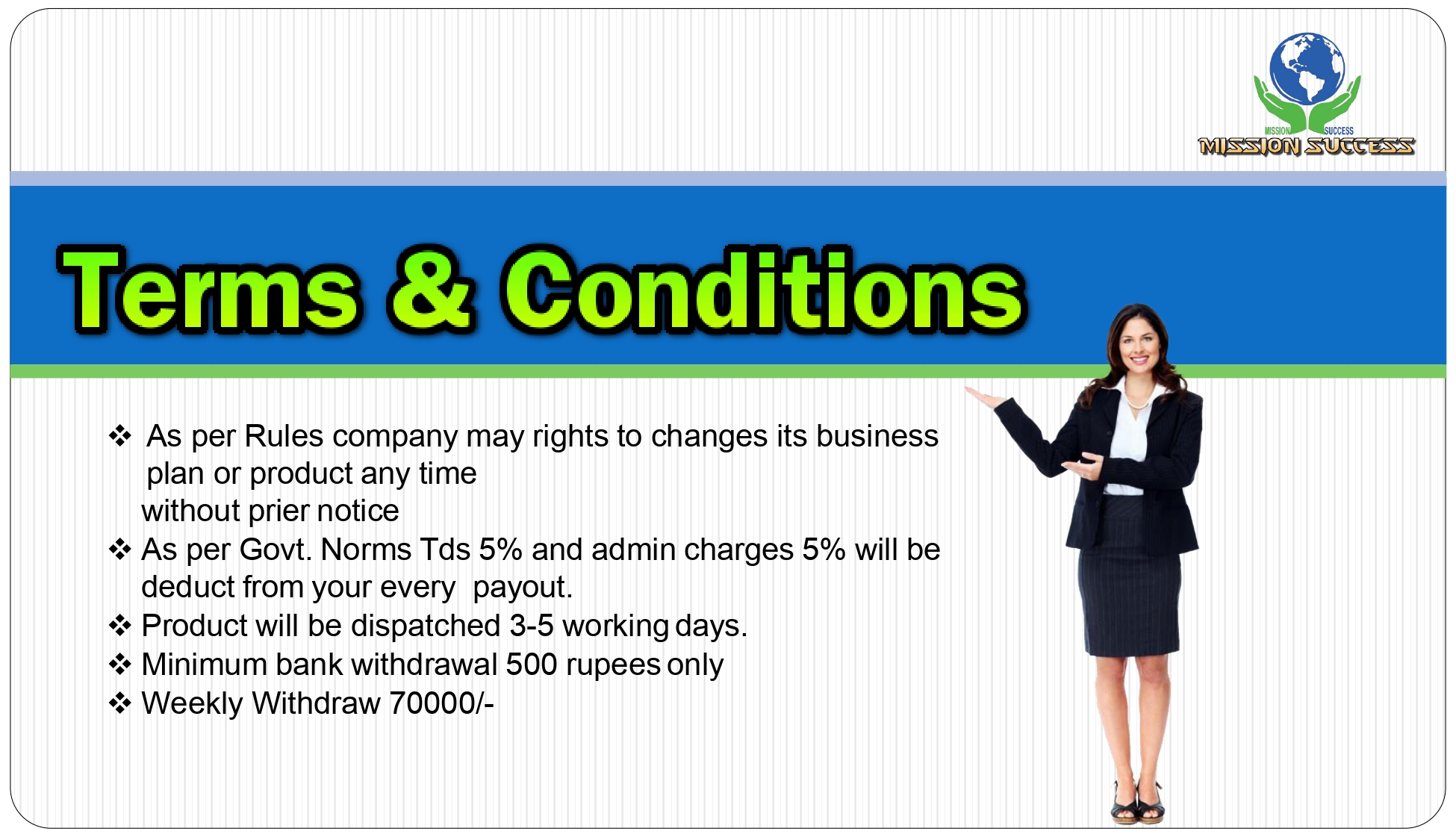 MISSION SUCCESS
MISSION SUCCESS

Terms & Conditions

❖ As per Rules company may rights to changes its business plan or product any time without prier notice
❖ As per Govt. Norms Tds 5% and admin charges 5% will be deduct from your every payout.
❖ Product will be dispatched 3-5 working days.
❖ Minimum bank withdrawal 500 rupees only
❖ Weekly Withdraw 70000/-